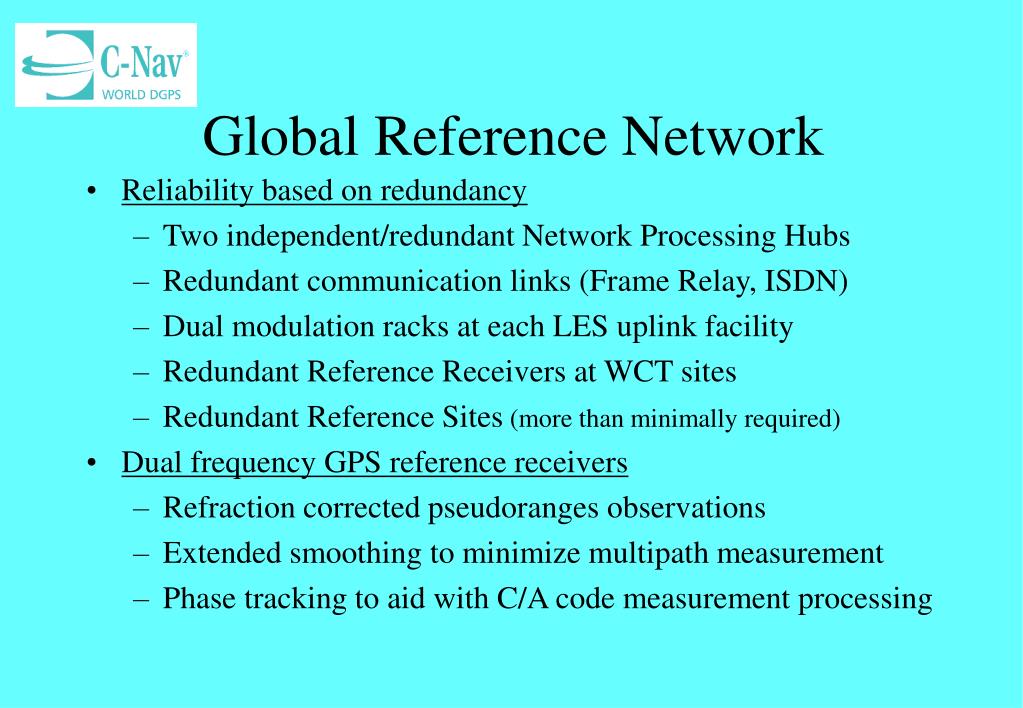 C-Nav®
WORLD DGPS

Global Reference Network

• Reliability based on redundancy
– Two independent/redundant Network Processing Hubs
– Redundant communication links (Frame Relay, ISDN)
– Dual modulation racks at each LES uplink facility
– Redundant Reference Receivers at WCT sites
– Redundant Reference Sites (more than minimally required)
• Dual frequency GPS reference receivers
– Refraction corrected pseudoranges observations
– Extended smoothing to minimize multipath measurement
– Phase tracking to aid with C/A code measurement processing